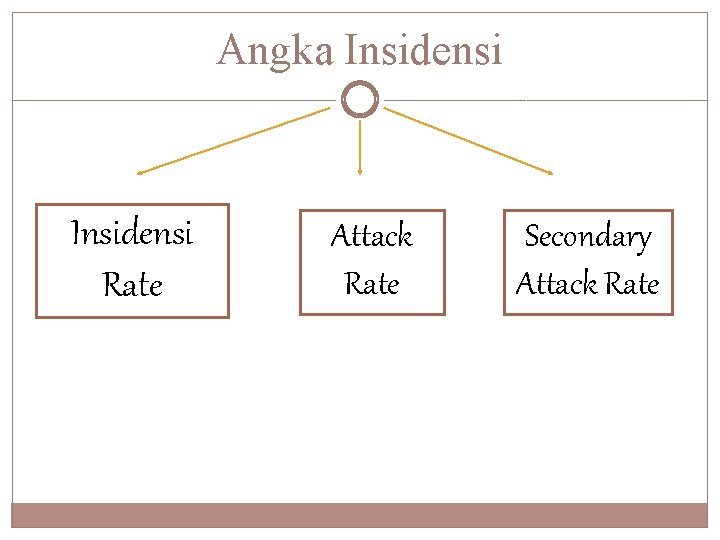 Angka Insidensi

Insidensi Rate

Attack Rate

Secondary Attack Rate